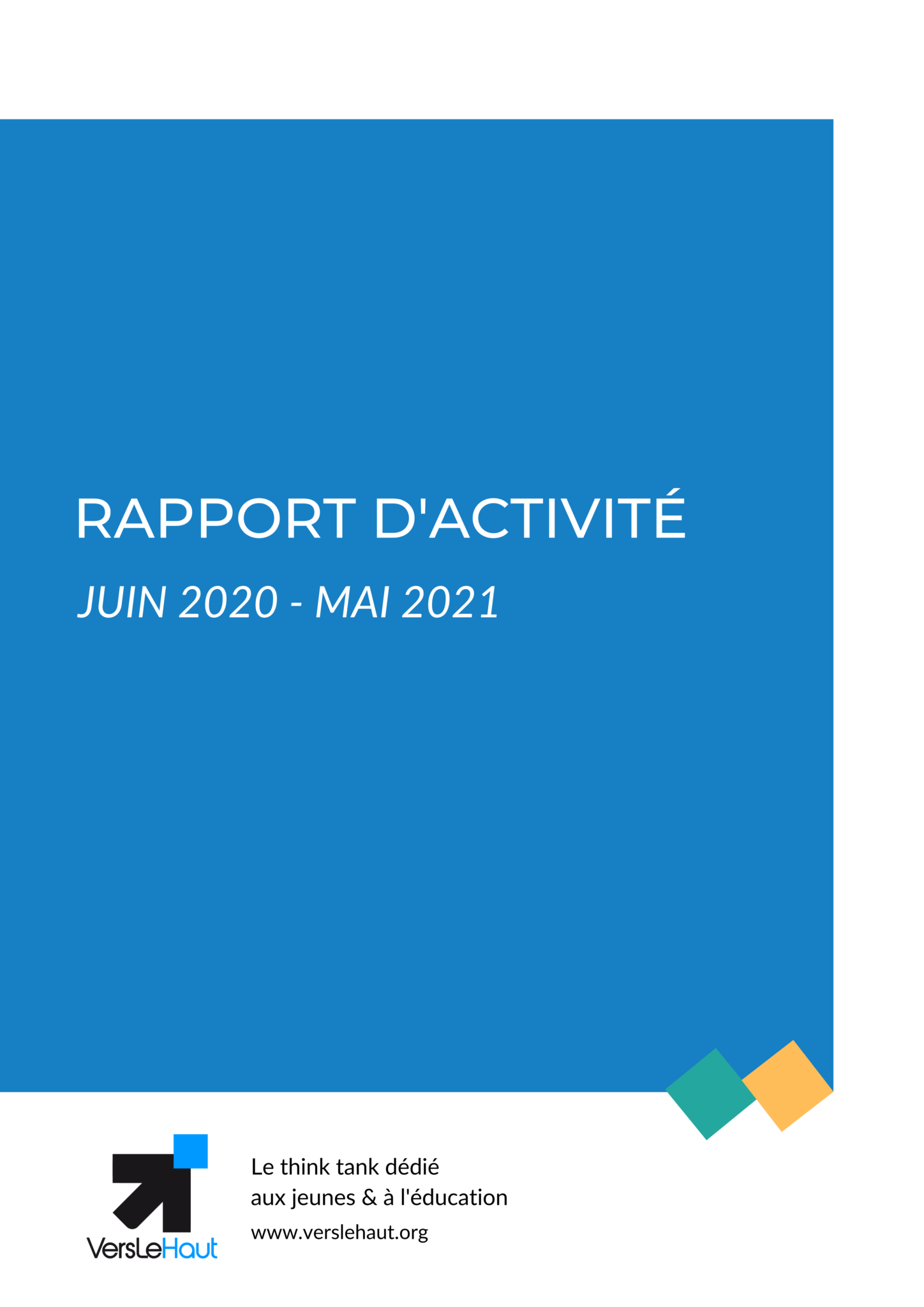 RAPPORT D'ACTIVITÉ

JUIN 2020 - MAI 2021

VersLeHaut

Le think tank dédié aux jeunes & à l'éducation

www.verslehaut.org